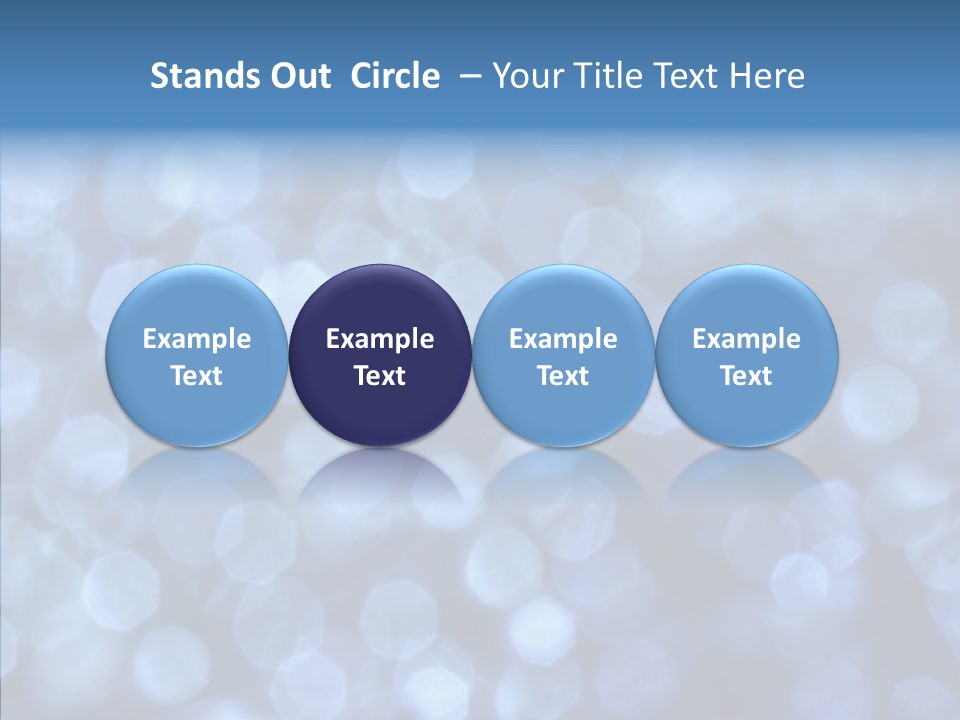 Stands Out Circle – Your Title Text Here

Example Text

Example Text

Example Text

Example Text